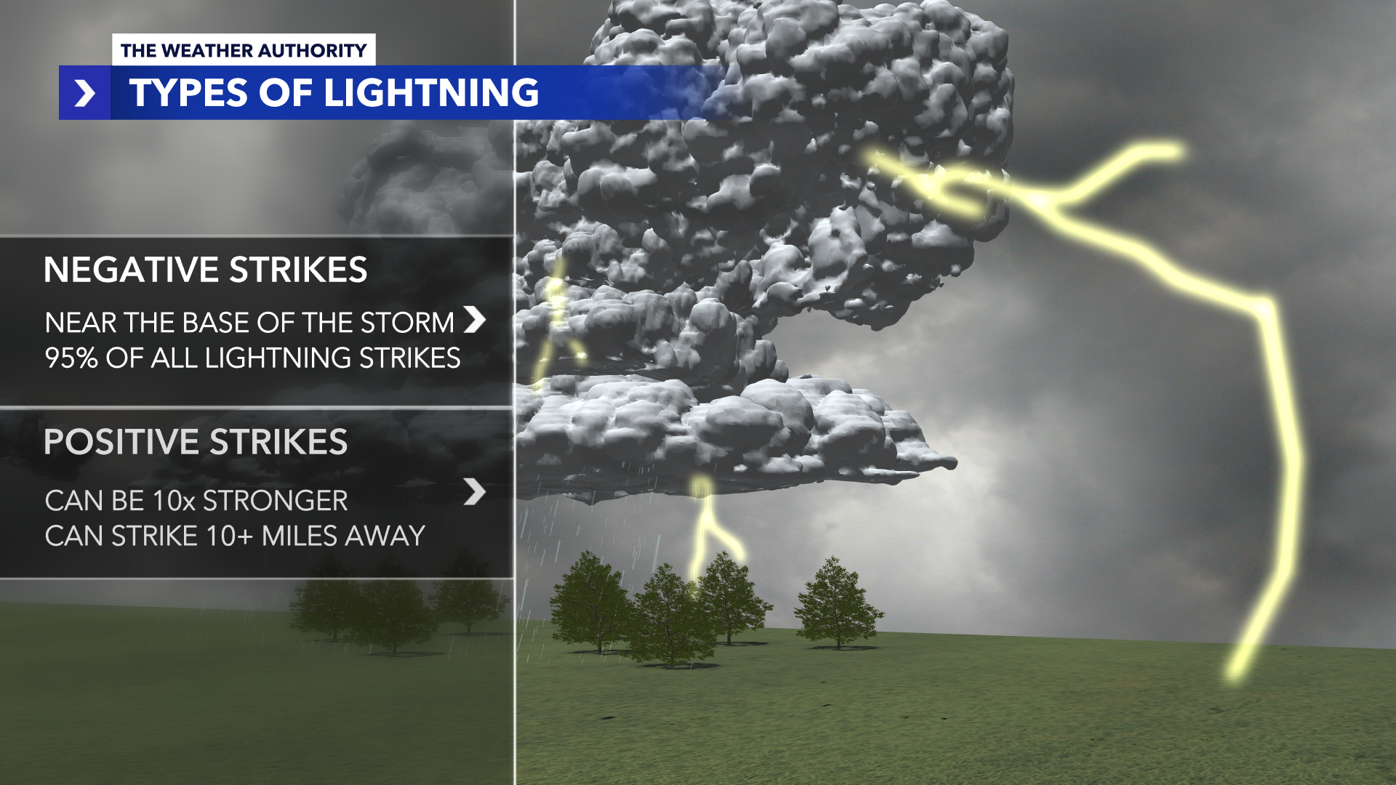 THE WEATHER AUTHORITY

TYPES OF LIGHTNING

NEGATIVE STRIKES

NEAR THE BASE OF THE STORM
95% OF ALL LIGHTNING STRIKES

POSITIVE STRIKES

CAN BE 10x STRONGER
CAN STRIKE 10+ MILES AWAY